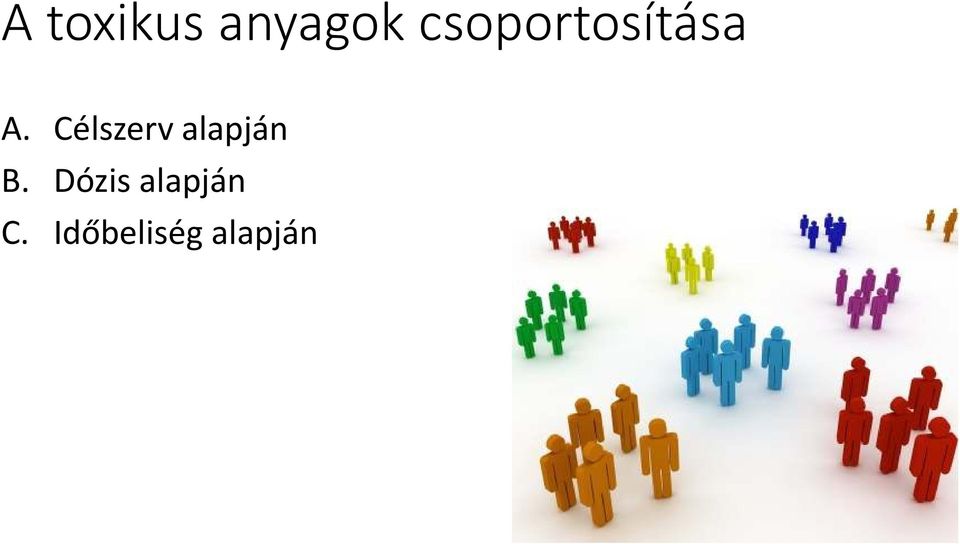 A toxikus anyagok csoportosítása

A. Célszerv alapján
B. Dózis alapján
C. Időbeliség alapján